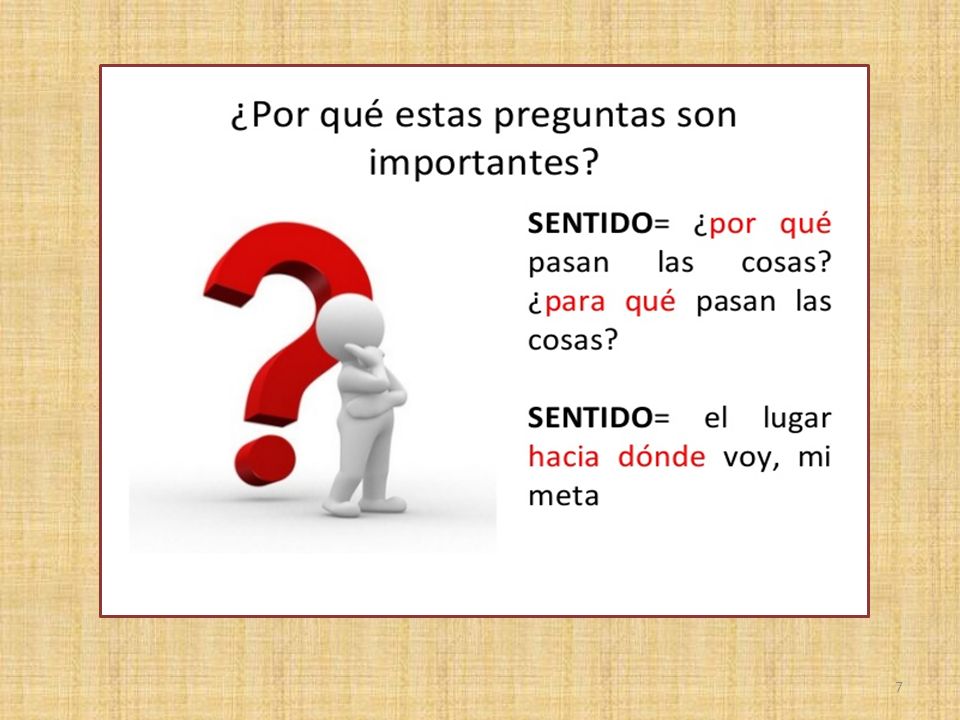 ¿Por qué estas preguntas son importantes?

SENTIDO= ¿por qué pasan las cosas? ¿para qué pasan las cosas?

SENTIDO= el lugar hacia dónde voy, mi meta

7